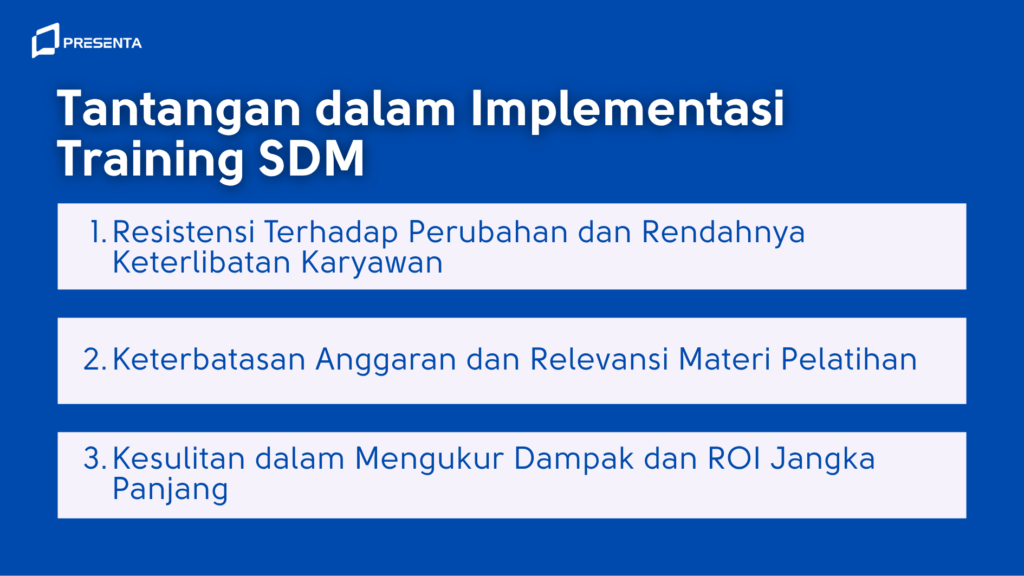 PRESENTA

Tantangan dalam Implementasi Training SDM

1. Resistensi Terhadap Perubahan dan Rendahnya Keterlibatan Karyawan

2. Keterbatasan Anggaran dan Relevansi Materi Pelatihan

3. Kesulitan dalam Mengukur Dampak dan ROI Jangka Panjang